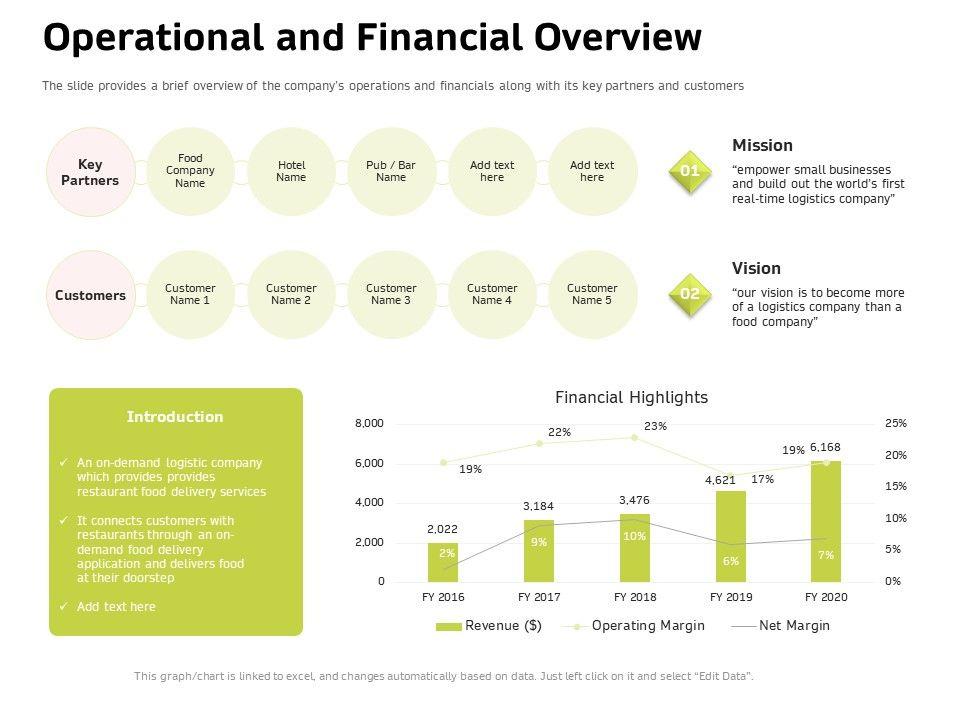 Operational and Financial Overview

The slide provides a brief overview of the company's operations and financials along with its key partners and customers

Key Partners

Food Company Name

Hotel Name

Pub / Bar Name

Add text here

Add text here

01

Mission

"empower small businesses and build out the world's first real-time logistics company"

Customers

Customer Name 1

Customer Name 2

Customer Name 3

Customer Name 4

Customer Name 5

02

Vision

"our vision is to become more of a logistics company than a food company"

Introduction

✓ An on-demand logistic company which provides provides restaurant food delivery services

✓ It connects customers with restaurants through an on-demand food delivery application and delivers food at their doorstep

✓ Add text here

Financial Highlights

8,000
6,000
4,000
2,000
0

25%
20%
15%
10%
5%
0%

19%
22%
23%
17%
19%

2,022
3,184
3,476
4,621
6,168

2%
9%
10%
6%
7%

FY 2016
FY 2017
FY 2018
FY 2019
FY 2020

Revenue ($)
Operating Margin
Net Margin

This graph/chart is linked to excel, and changes automatically based on data. Just left click on it and select "Edit Data".